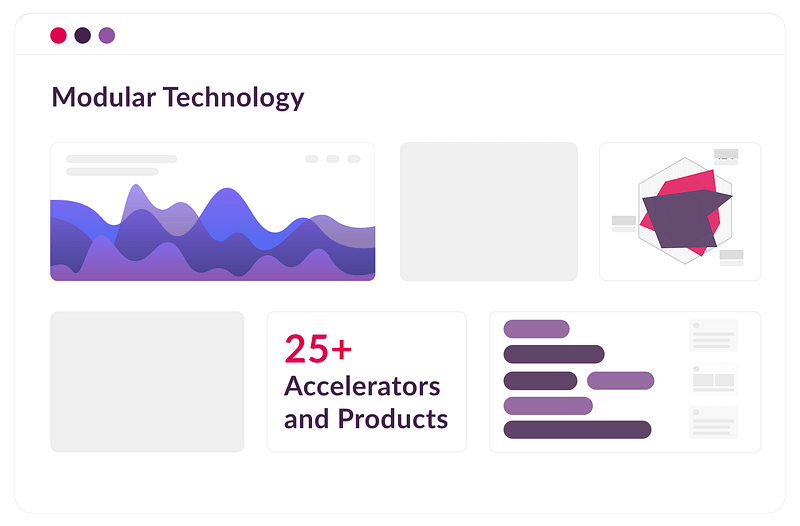 Modular Technology

25+
Accelerators and Products